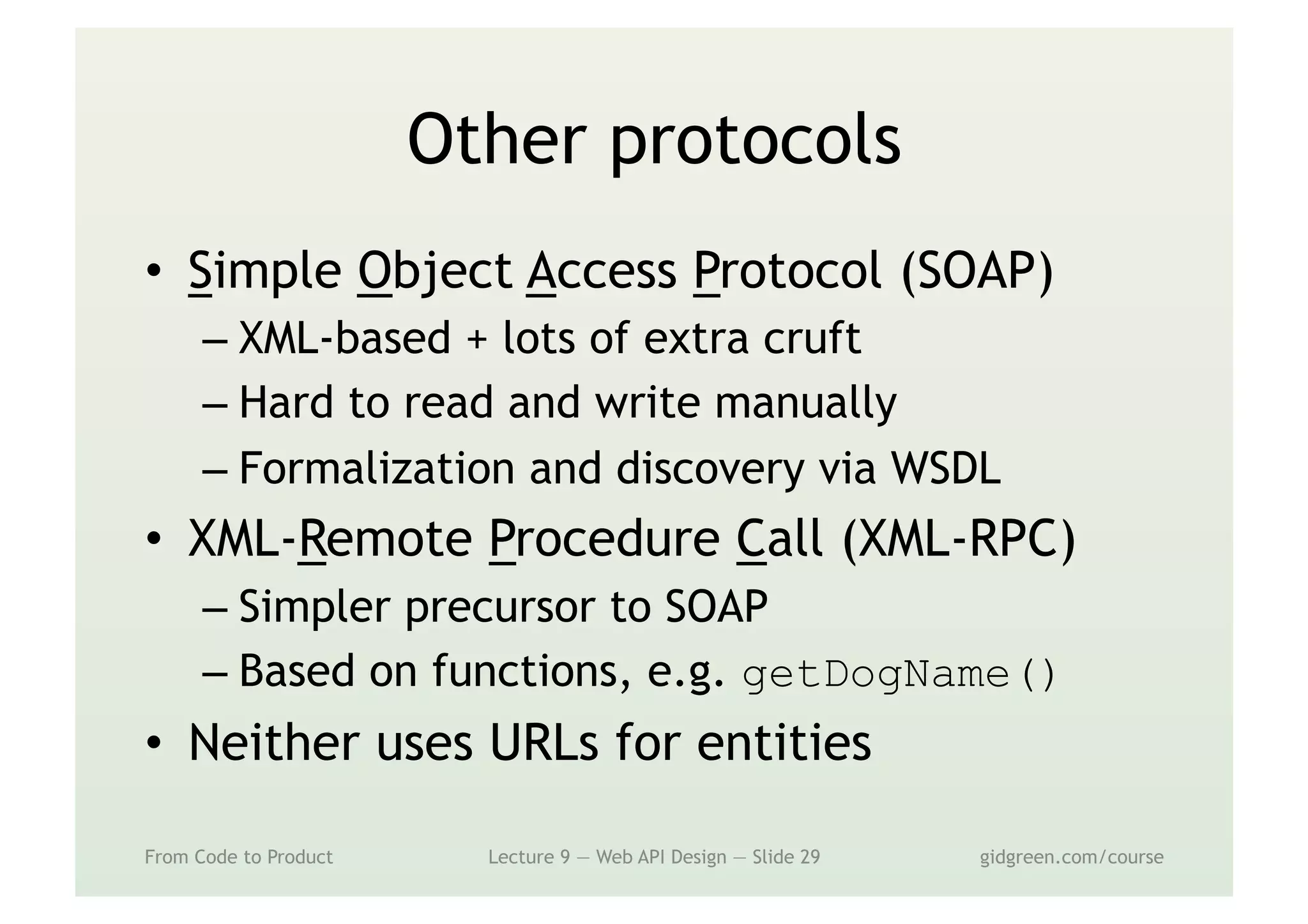 Other protocols

• Simple Object Access Protocol (SOAP)
– XML-based + lots of extra cruft
– Hard to read and write manually
– Formalization and discovery via WSDL
• XML-Remote Procedure Call (XML-RPC)
– Simpler precursor to SOAP
– Based on functions, e.g. getDogName()
• Neither uses URLs for entities

From Code to Product
Lecture 9 — Web API Design — Slide 29
gidgreen.com/course